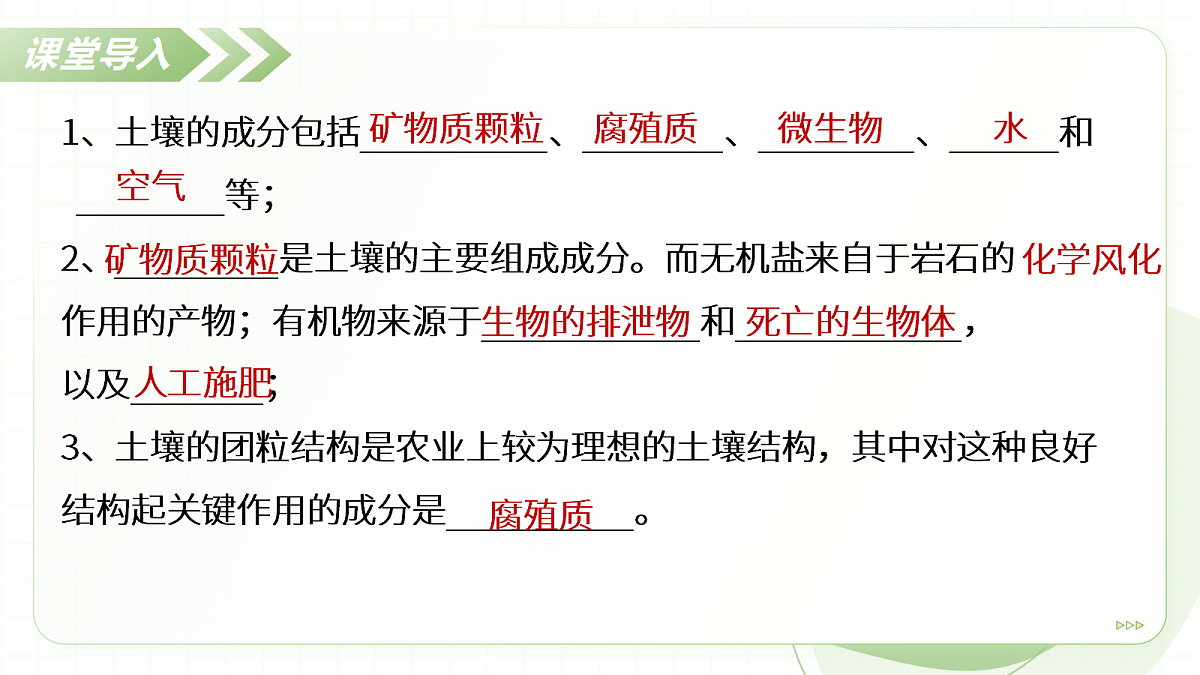 课堂导入

1、土壤的成分包括矿物质颗粒、腐殖质、微生物、水和空气等；

2、矿物质颗粒是土壤的主要组成成分。而无机盐来自于岩石的化学风化作用的产物；有机物来源于生物的排泄物和死亡的生物体，以及人工施肥；

3、土壤的团粒结构是农业上较为理想的土壤结构，其中对这种良好结构起关键作用的成分是腐殖质。